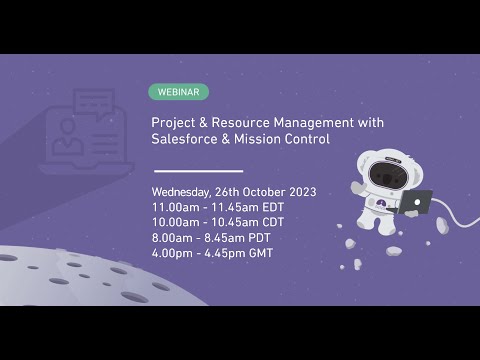 WEBINAR

Project & Resource Management with Salesforce & Mission Control

Wednesday, 26th October 2023
11.00am - 11.45am EDT
10.00am - 10.45am CDT
8.00am - 8.45am PDT
4.00pm - 4.45pm GMT